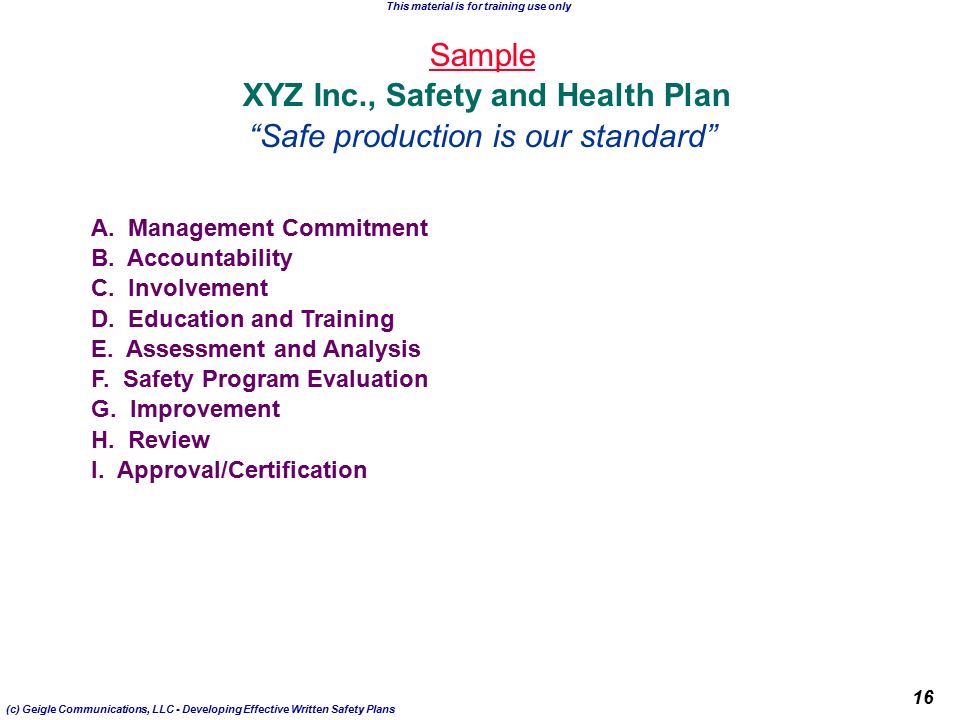 This material is for training use only

Sample

XYZ Inc., Safety and Health Plan

“Safe production is our standard”

A. Management Commitment
B. Accountability
C. Involvement
D. Education and Training
E. Assessment and Analysis
F. Safety Program Evaluation
G. Improvement
H. Review
I. Approval/Certification

(c) Geigle Communications, LLC - Developing Effective Written Safety Plans

16